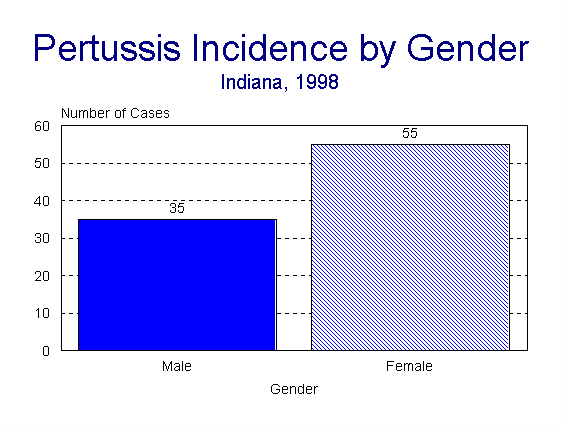 Pertussis Incidence by Gender
Indiana, 1998

Number of Cases

60
50
40
30
20
10
0

35
55

Male
Female

Gender